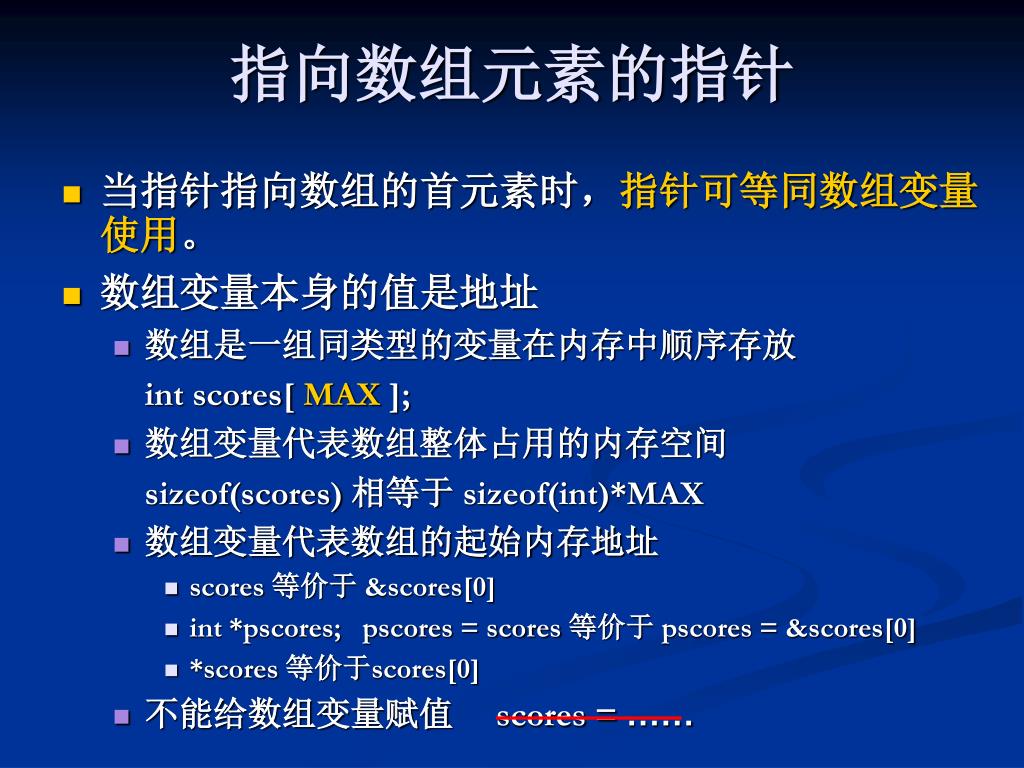 指向数组元素的指针

当指针指向数组的首元素时，指针可等同数组变量使用。

数组变量本身的值是地址

数组是一组同类型的变量在内存中顺序存放

int scores[ MAX ];

数组变量代表数组整体占用的内存空间

sizeof(scores) 相等于 sizeof(int)*MAX

数组变量代表数组的起始内存地址

scores 等价于 &scores[0]

int *pscores; pscores = scores 等价于 pscores = &scores[0]

*scores 等价于scores[0]

不能给数组变量赋值 scores = ……